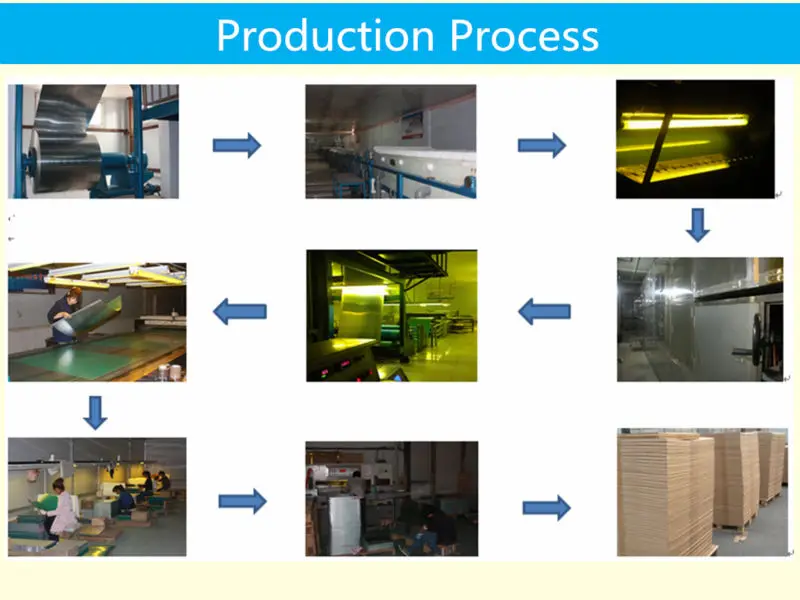 Production Process